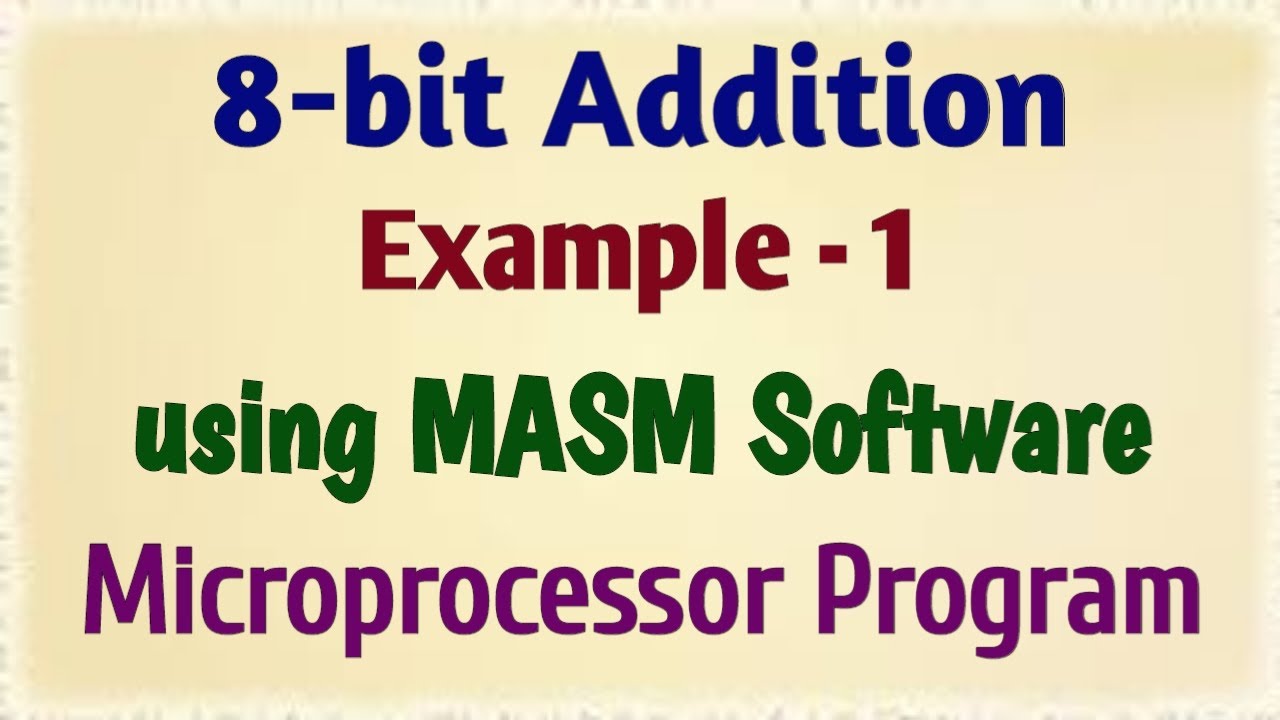 8-bit Addition

Example - 1

using MASM Software

Microprocessor Program